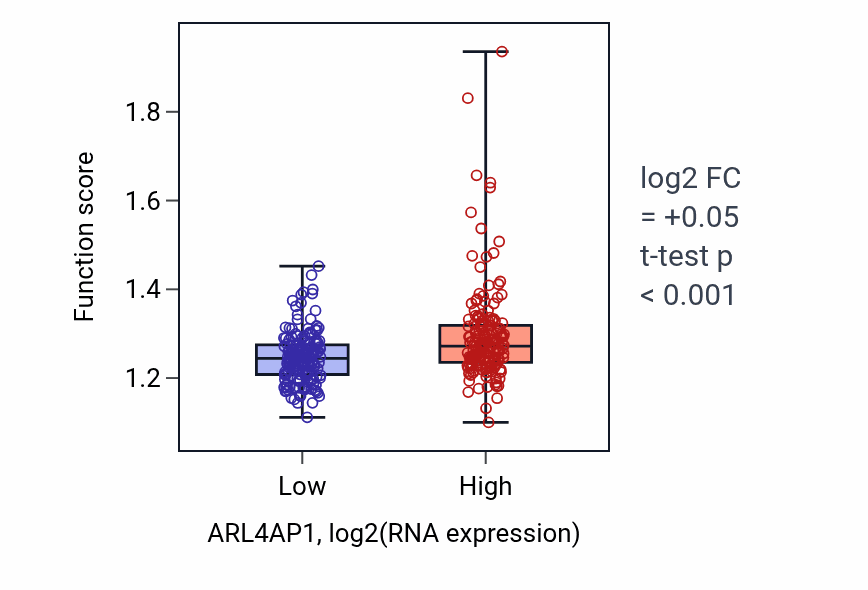 Function score

1.8
1.6
1.4
1.2

Low
High

ARL4AP1, log2(RNA expression)

log2 FC
= +0.05
t-test p
< 0.001